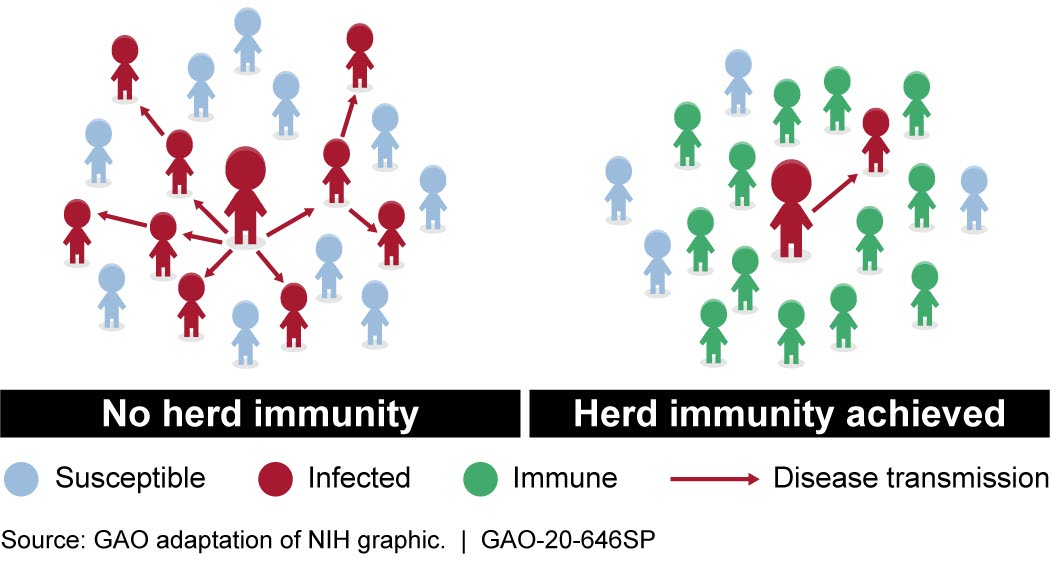 No herd immunity

Herd immunity achieved

Susceptible Infected Immune Disease transmission

Source: GAO adaptation of NIH graphic. | GAO-20-646SP